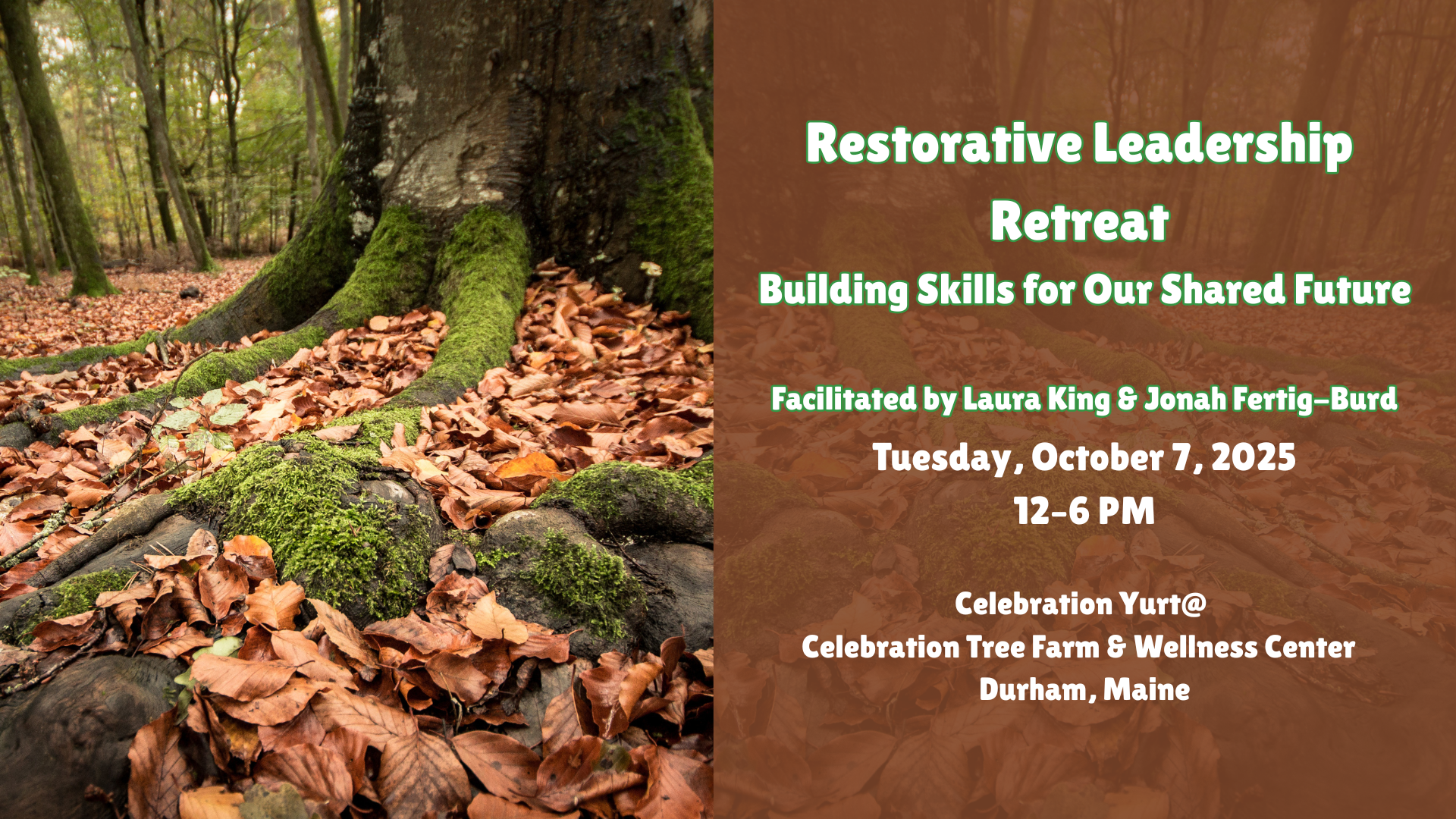 Restorative Leadership Retreat

Building Skills for Our Shared Future

Facilitated by Laura King & Jonah Fertig-Burd

Tuesday, October 7, 2025
12-6 PM

Celebration Yurt@
Celebration Tree Farm & Wellness Center
Durham, Maine